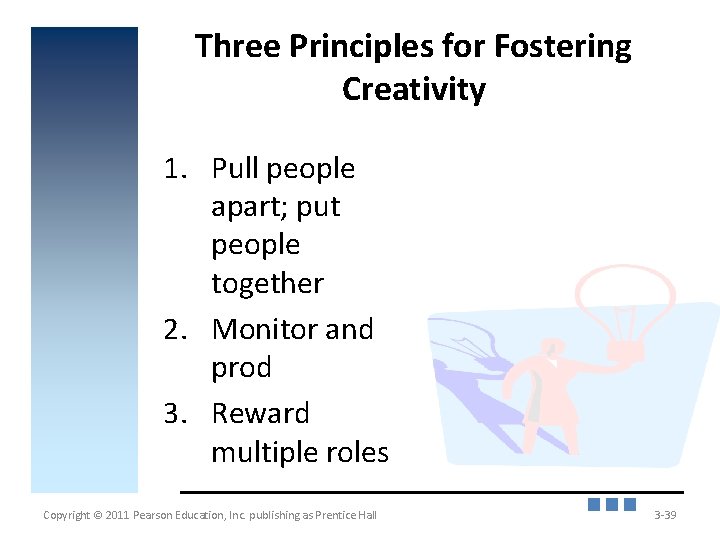 Three Principles for Fostering Creativity

1. Pull people apart; put people together
2. Monitor and prod
3. Reward multiple roles

Copyright © 2011 Pearson Education, Inc. publishing as Prentice Hall

3-39